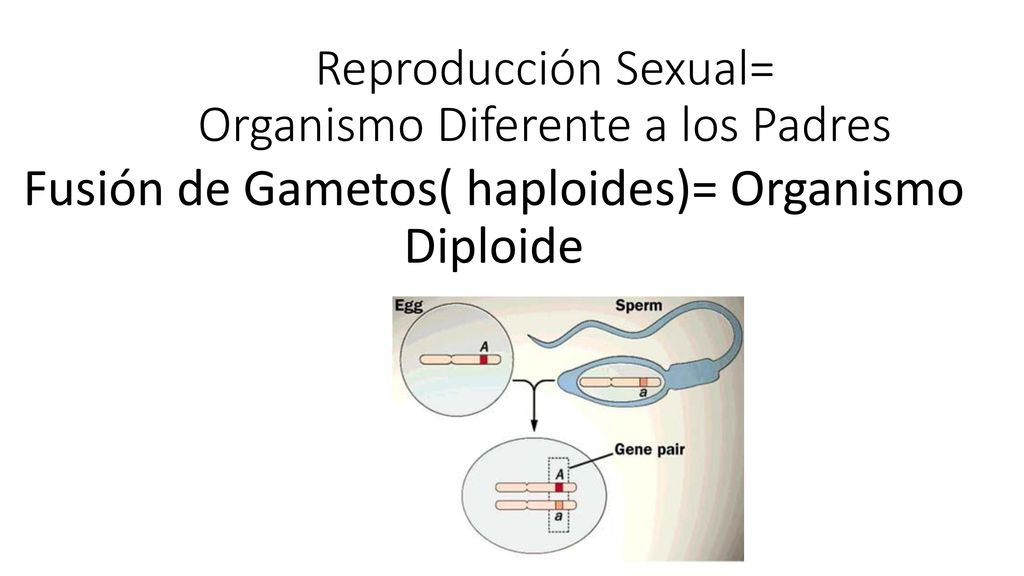 Reproducción Sexual=
Organismo Diferente a los Padres

Fusión de Gametos( haploides)= Organismo Diploide

Egg
A
Sperm
a
Gene pair
A
a